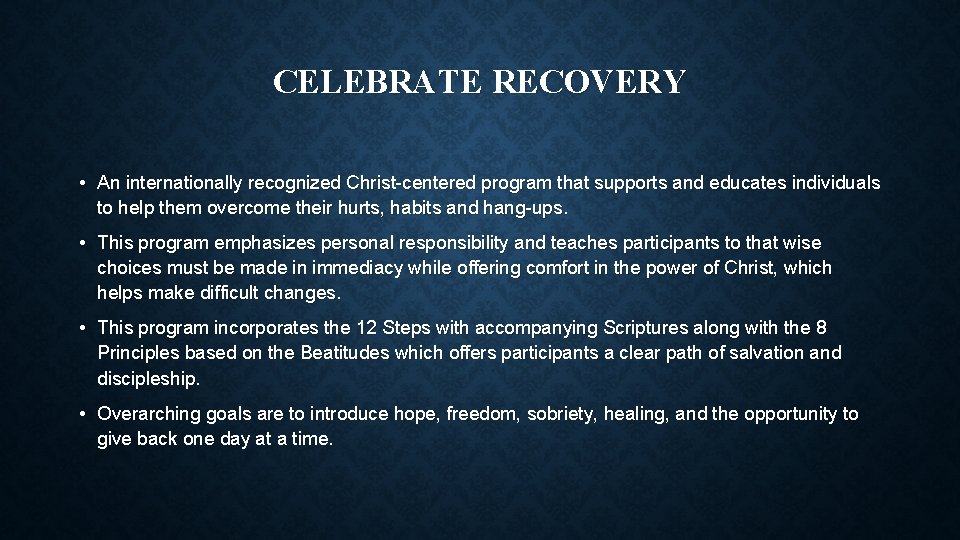 CELEBRATE RECOVERY

• An internationally recognized Christ-centered program that supports and educates individuals to help them overcome their hurts, habits and hang-ups.

• This program emphasizes personal responsibility and teaches participants to that wise choices must be made in immediacy while offering comfort in the power of Christ, which helps make difficult changes.

• This program incorporates the 12 Steps with accompanying Scriptures along with the 8 Principles based on the Beatitudes which offers participants a clear path of salvation and discipleship.

• Overarching goals are to introduce hope, freedom, sobriety, healing, and the opportunity to give back one day at a time.